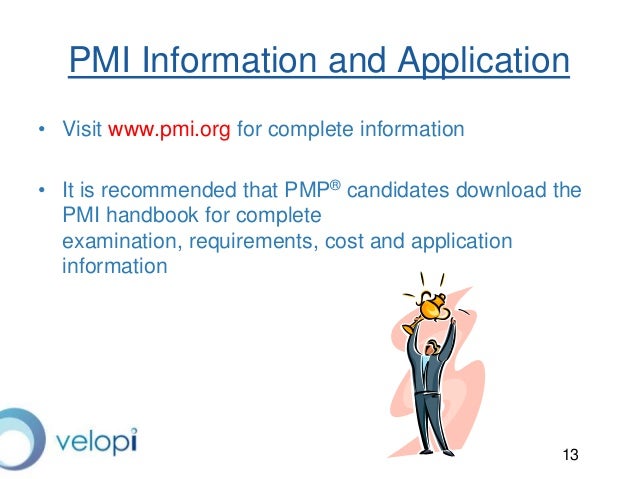 PMI Information and Application

• Visit www.pmi.org for complete information

• It is recommended that PMP® candidates download the PMI handbook for complete examination, requirements, cost and application information

velopi

13